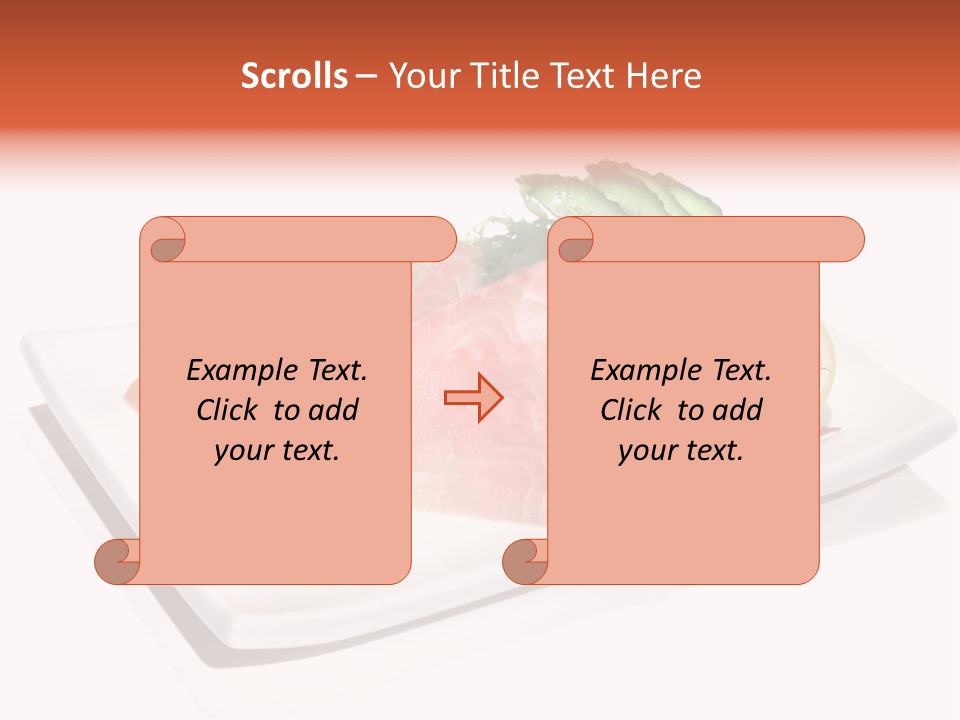 Scrolls – Your Title Text Here

Example Text. Click to add your text.

Example Text. Click to add your text.